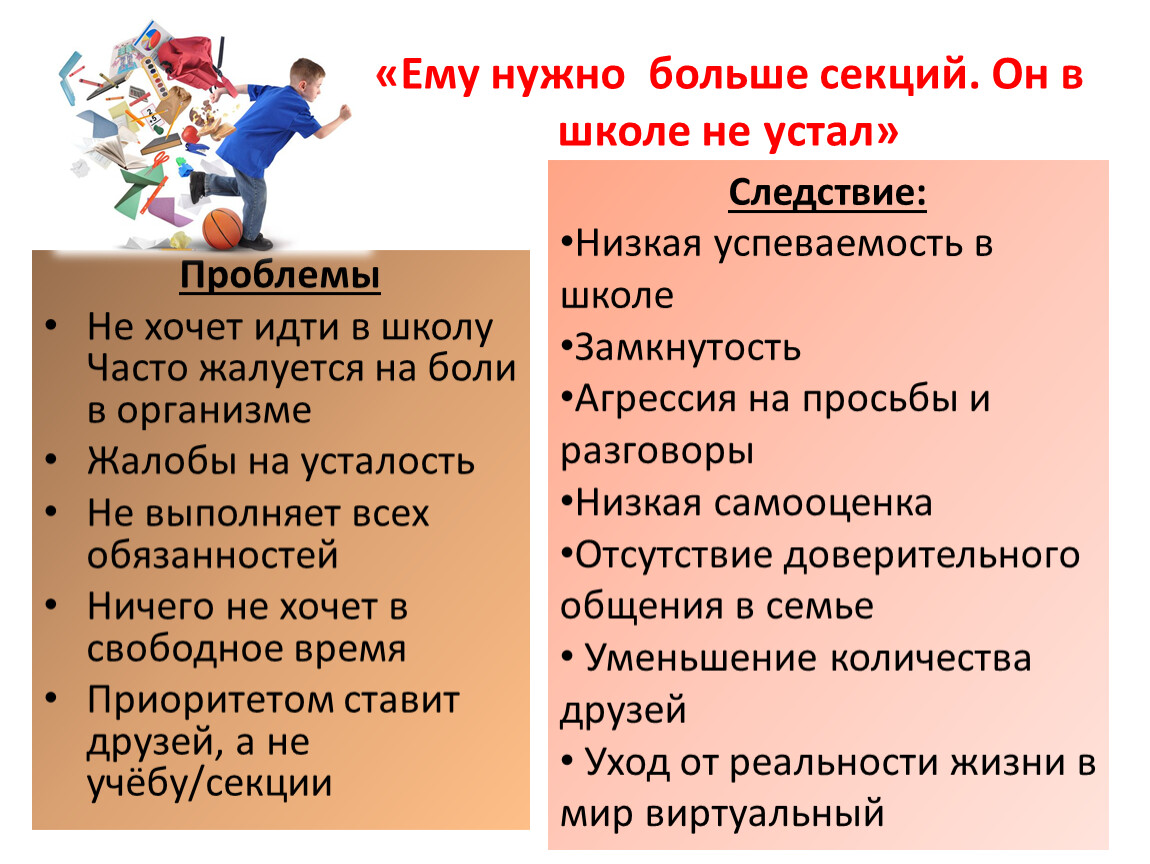 «Ему нужно больше секций. Он в школе не устал»

Проблемы

• Не хочет идти в школу Часто жалуется на боли в организме
• Жалобы на усталость
• Не выполняет всех обязанностей
• Ничего не хочет в свободное время
• Приоритетом ставит друзей, а не учёбу/секции

Следствие:

•Низкая успеваемость в школе
•Замкнутость
•Агрессия на просьбы и разговоры
•Низкая самооценка
•Отсутствие доверительного общения в семье
• Уменьшение количества друзей
• Уход от реальности жизни в мир виртуальный